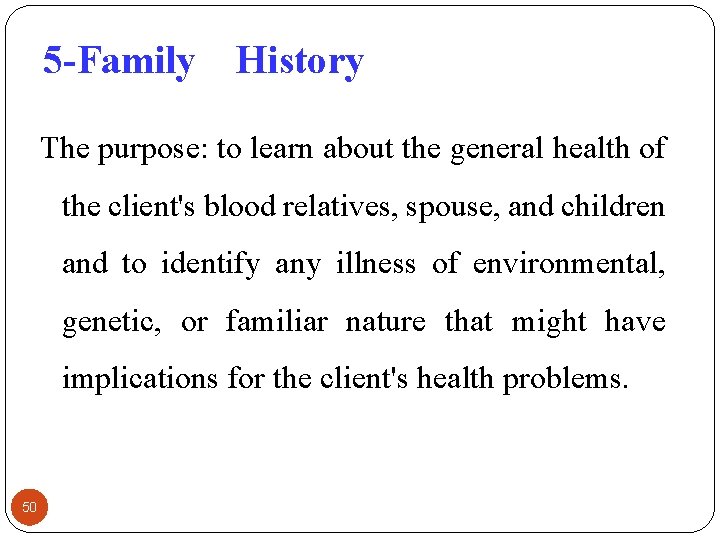 5-Family History

The purpose: to learn about the general health of the client's blood relatives, spouse, and children and to identify any illness of environmental, genetic, or familiar nature that might have implications for the client's health problems.

50